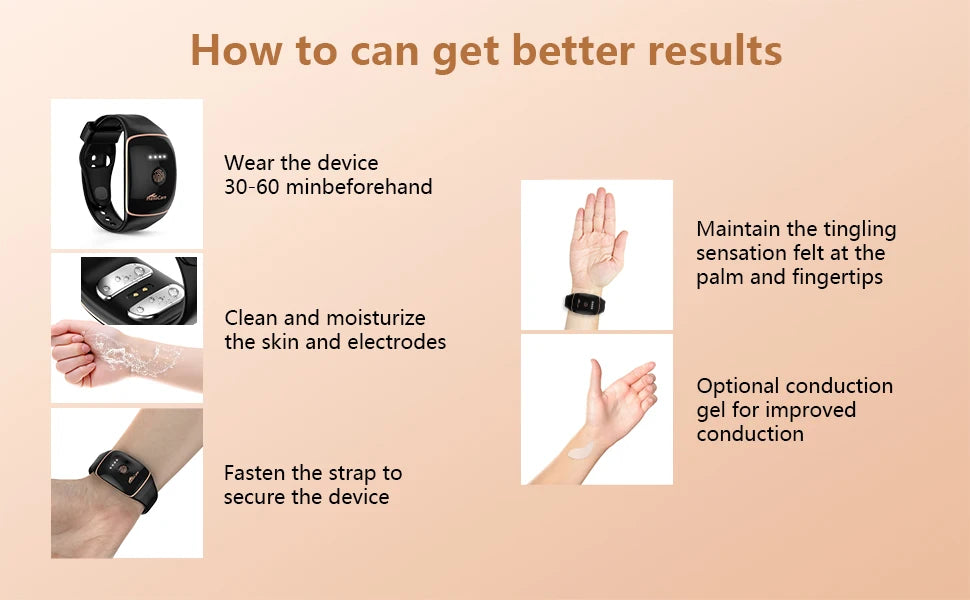 How to can get better results

Wear the device 30-60 minbeforehand

Clean and moisturize the skin and electrodes

Fasten the strap to secure the device

Maintain the tingling sensation felt at the palm and fingertips

Optional conduction gel for improved conduction